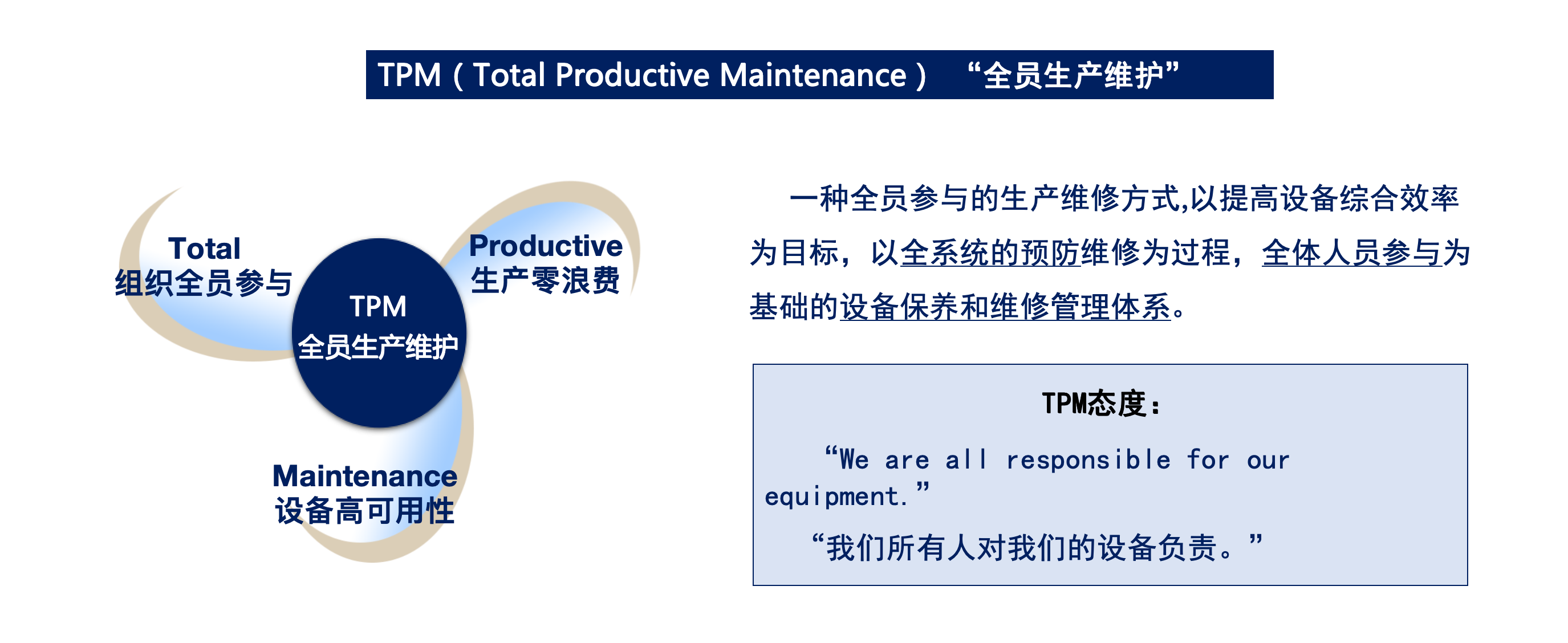 TPM（Total Productive Maintenance） “全员生产维护”

Total
组织全员参与

Productive
生产零浪费

TPM
全员生产维护

Maintenance
设备高可用性

一种全员参与的生产维修方式,以提高设备综合效率为目标，以全系统的预防维修为过程，全体人员参与为基础的设备保养和维修管理体系。

TPM态度：

“We are all responsible for our equipment.”

“我们所有人对我们的设备负责。”